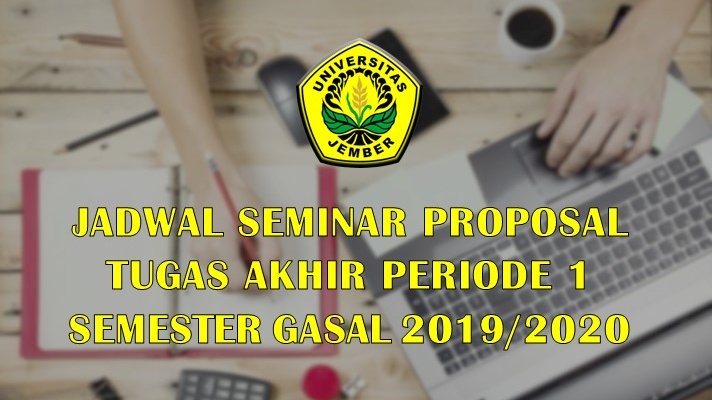 UNIVERSITAS
JEMBER

JADWAL SEMINAR PROPOSAL
TUGAS AKHIR PERIODE 1
SEMESTER GASAL 2019/2020